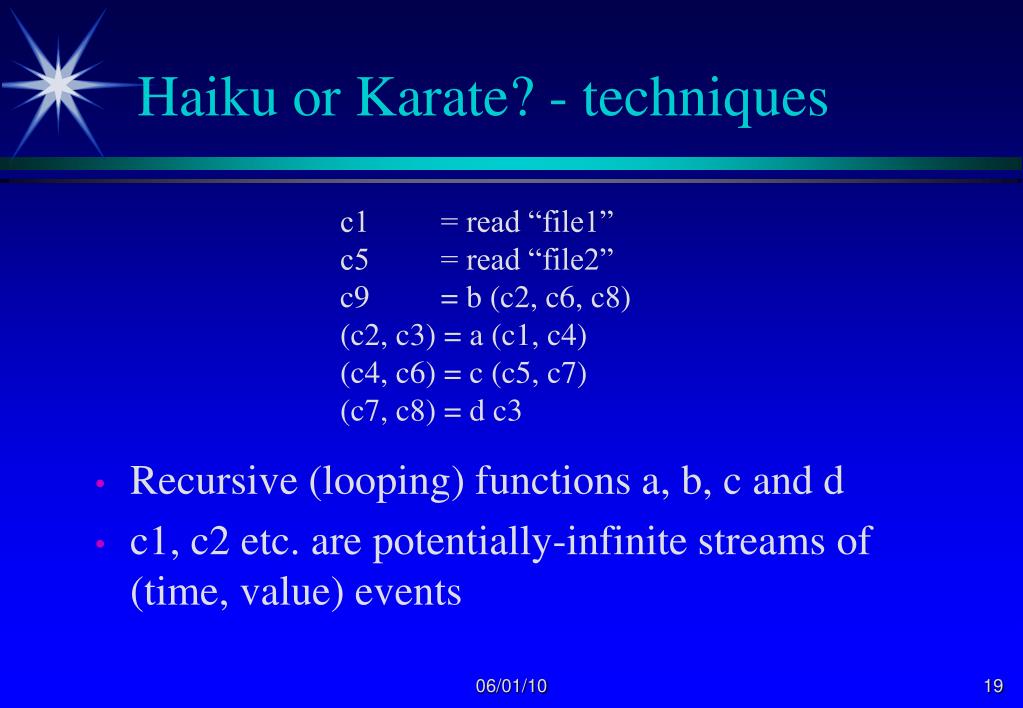 Haiku or Karate? - techniques

c1 = read “file1”
c5 = read “file2”
c9 = b (c2, c6, c8)
(c2, c3) = a (c1, c4)
(c4, c6) = c (c5, c7)
(c7, c8) = d c3

• Recursive (looping) functions a, b, c and d
• c1, c2 etc. are potentially-infinite streams of (time, value) events

06/01/10

19